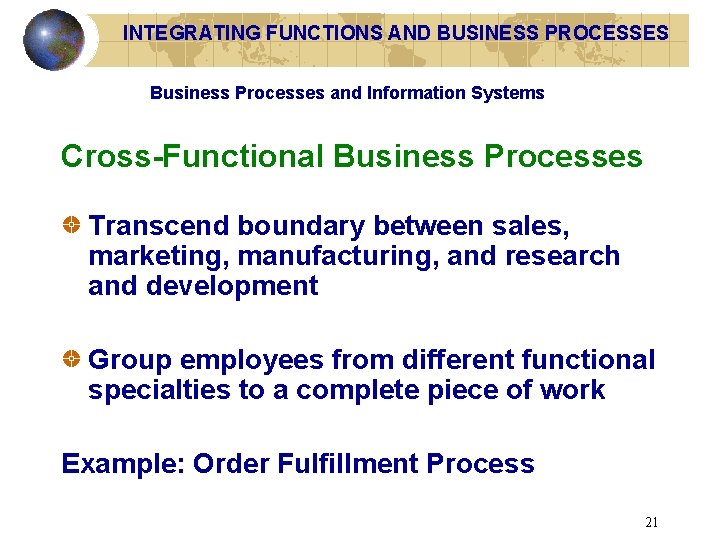 INTEGRATING FUNCTIONS AND BUSINESS PROCESSES

Business Processes and Information Systems

Cross-Functional Business Processes

Transcend boundary between sales, marketing, manufacturing, and research and development

Group employees from different functional specialties to a complete piece of work

Example: Order Fulfillment Process

21